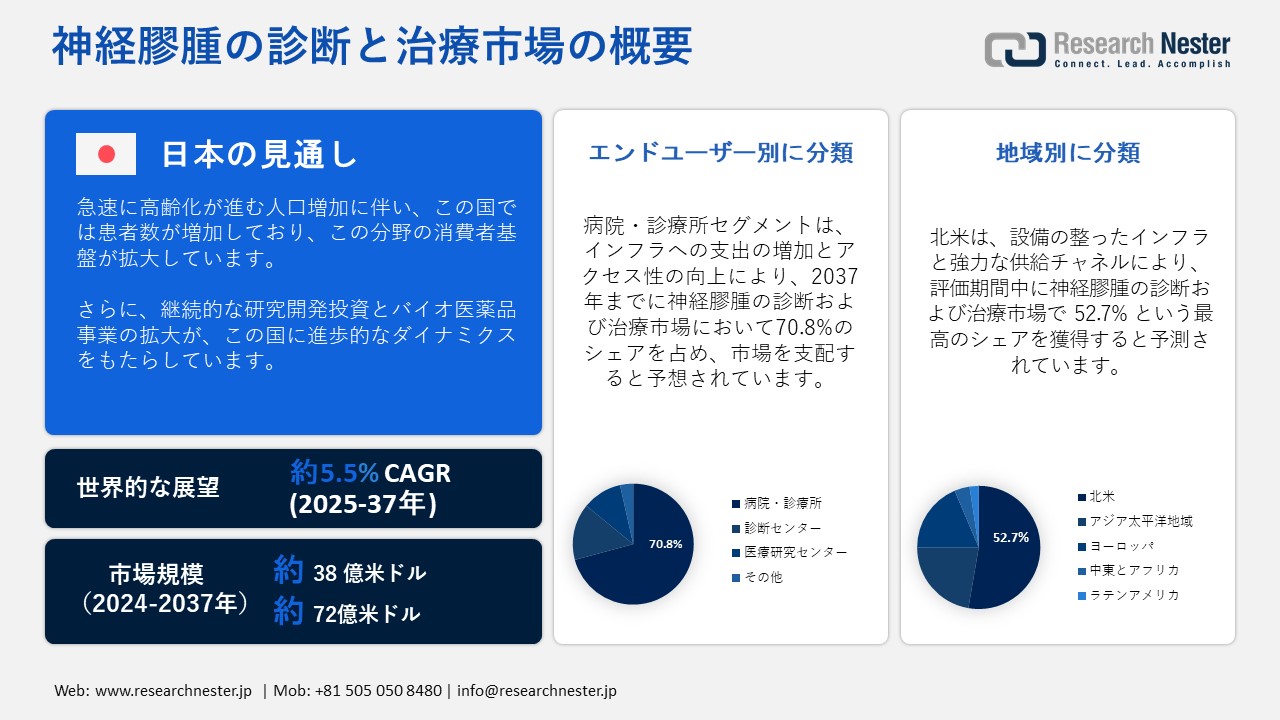 神経膠腫の診断と治療市場の概要

Research Nester
Connect. Lead. Accomplish

日本の見通し

急速に高齢化が進む人口増加に伴い、この国では患者数が増加しており、この分野の消費者基盤が拡大しています。

さらに、継続的な研究開発投資とバイオ医薬品事業の拡大が、この国に進歩的なダイナミクスをもたらしています。

世界的な展望
約5.5% CAGR (2025-37年)

市場規模 （2024-2037年）
約 38 億米ドル
約 72億米ドル

エンドユーザー別に分類

病院・診療所セグメントは、インフラへの支出の増加とアクセス性の向上により、2037年までに神経膠腫の診断および治療市場において70.8%のシェアを占め、市場を支配すると予想されています。

70.8%

病院・診療所
診断センター
医療研究センター
その他

地域別に分類

北米は、設備の整ったインフラと強力な供給チャネルにより、評価期間中に神経膠腫の診断および治療市場で 52.7% という最高のシェアを獲得すると予測されています。

52.7%

北米
アジア太平洋地域
ヨーロッパ
中東とアフリカ
ラテンアメリカ

Web: www.researchnester.jp | Mob: +81 505 050 8480 | info@researchnester.jp